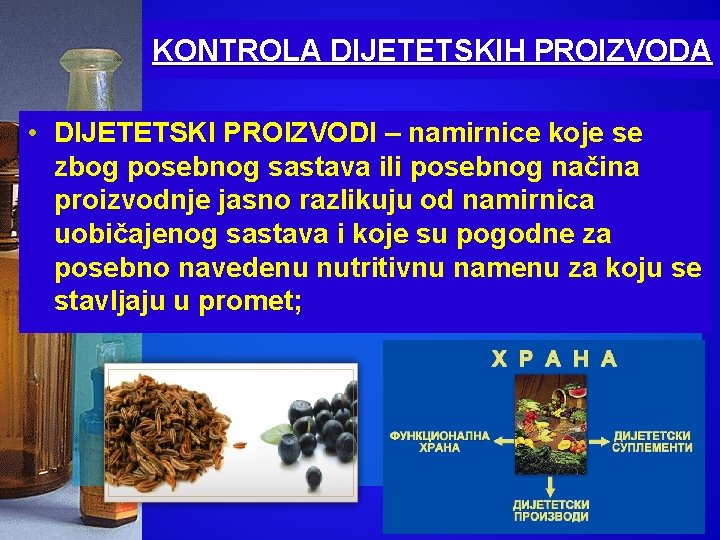 KONTROLA DIJETETSKIH PROIZVODA

• DIJETETSKI PROIZVODI – namirnice koje se zbog posebnog sastava ili posebnog načina proizvodnje jasno razlikuju od namirnica uobičajenog sastava i koje su pogodne za posebno navedenu nutritivnu namenu za koju se stavljaju u promet;

Х Р А Н А

ФУНКЦИОНАЛНА ХРАНА

ДИЈЕТЕТСКИ СУПЛЕМЕНТИ

ДИЈЕТЕТСКИ ПРОИЗВОДИ